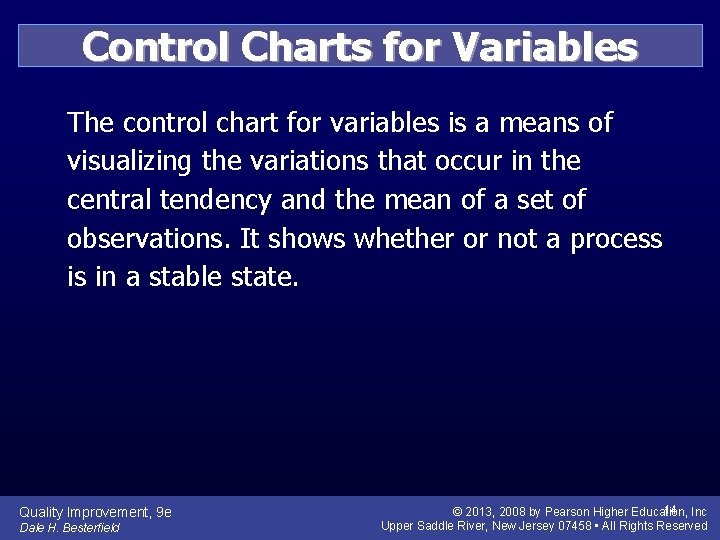 Control Charts for Variables

The control chart for variables is a means of visualizing the variations that occur in the central tendency and the mean of a set of observations. It shows whether or not a process is in a stable state.

Quality Improvement, 9e
Dale H. Besterfield

© 2013, 2008 by Pearson Higher Education, Inc
Upper Saddle River, New Jersey 07458 • All Rights Reserved

14